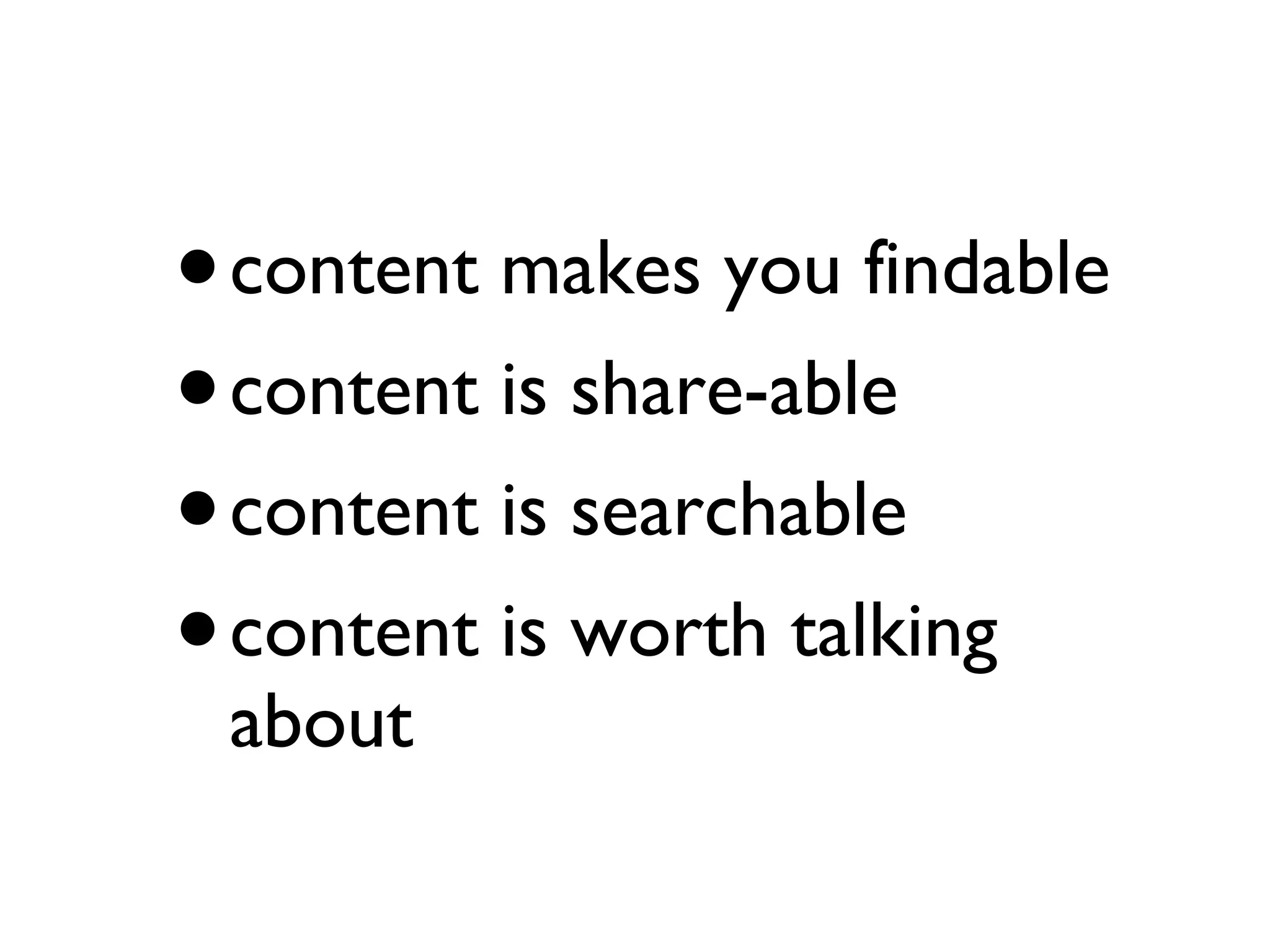 • content makes you findable
• content is share-able
• content is searchable
• content is worth talking about